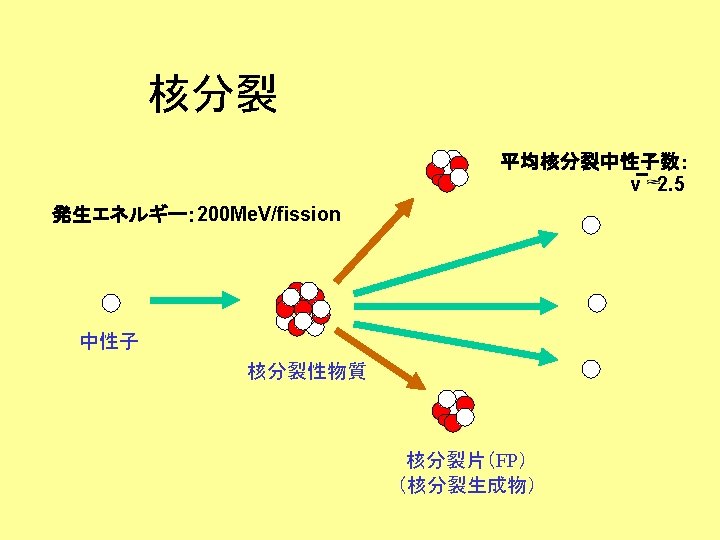 核分裂

平均核分裂中性子数:
$\bar{\nu} \approx 2.5$

発生エネルギー: 200MeV/fission

中性子

核分裂性物質

核分裂片(FP)
(核分裂生成物)